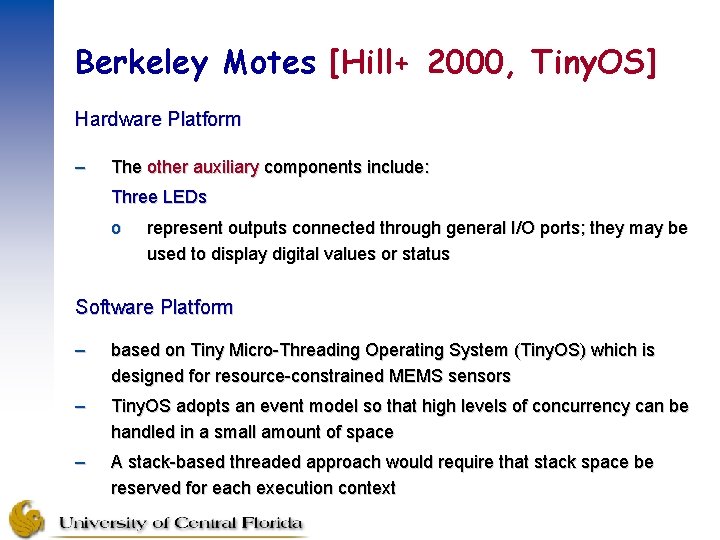 Berkeley Motes [Hill+ 2000, TinyOS]

Hardware Platform

– The other auxiliary components include:

Three LEDs

o represent outputs connected through general I/O ports; they may be used to display digital values or status

Software Platform

– based on Tiny Micro-Threading Operating System (TinyOS) which is designed for resource-constrained MEMS sensors

– TinyOS adopts an event model so that high levels of concurrency can be handled in a small amount of space

– A stack-based threaded approach would require that stack space be reserved for each execution context

University of Central Florida